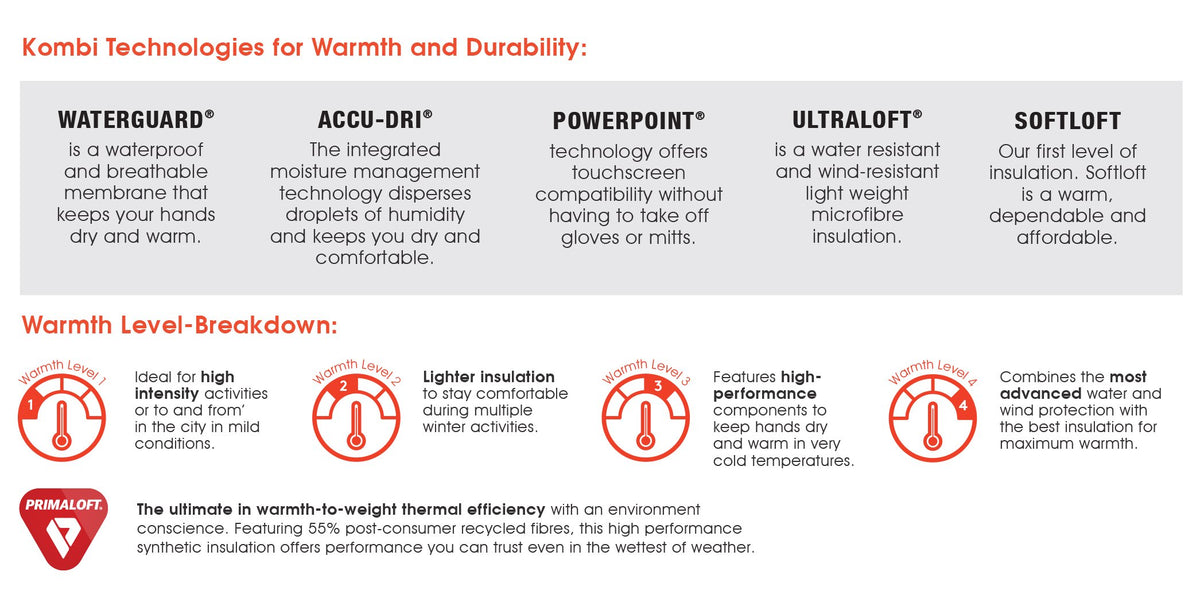 Kombi Technologies for Warmth and Durability:

WATERGUARD®
is a waterproof and breathable membrane that keeps your hands dry and warm.

ACCU-DRI®
The integrated moisture management technology disperses droplets of humidity and keeps you dry and comfortable.

POWERPOINT®
technology offers touchscreen compatibility without having to take off gloves or mitts.

ULTRALOFT®
is a water resistant and wind-resistant light weight microfibre insulation.

SOFTLOFT
Our first level of insulation. Softloft is a warm, dependable and affordable.

Warmth Level-Breakdown:

Warmth Level 1
1
Ideal for high intensity activities or to and from' in the city in mild conditions.

Warmth Level 2
2
Lighter insulation to stay comfortable during multiple winter activities.

Warmth Level 3
3
Features high-performance components to keep hands dry and warm in very cold temperatures.

Warmth Level 4
4
Combines the most advanced water and wind protection with the best insulation for maximum warmth.

PRIMALOFT.
The ultimate in warmth-to-weight thermal efficiency with an environment conscience. Featuring 55% post-consumer recycled fibres, this high performance synthetic insulation offers performance you can trust even in the wettest of weather.